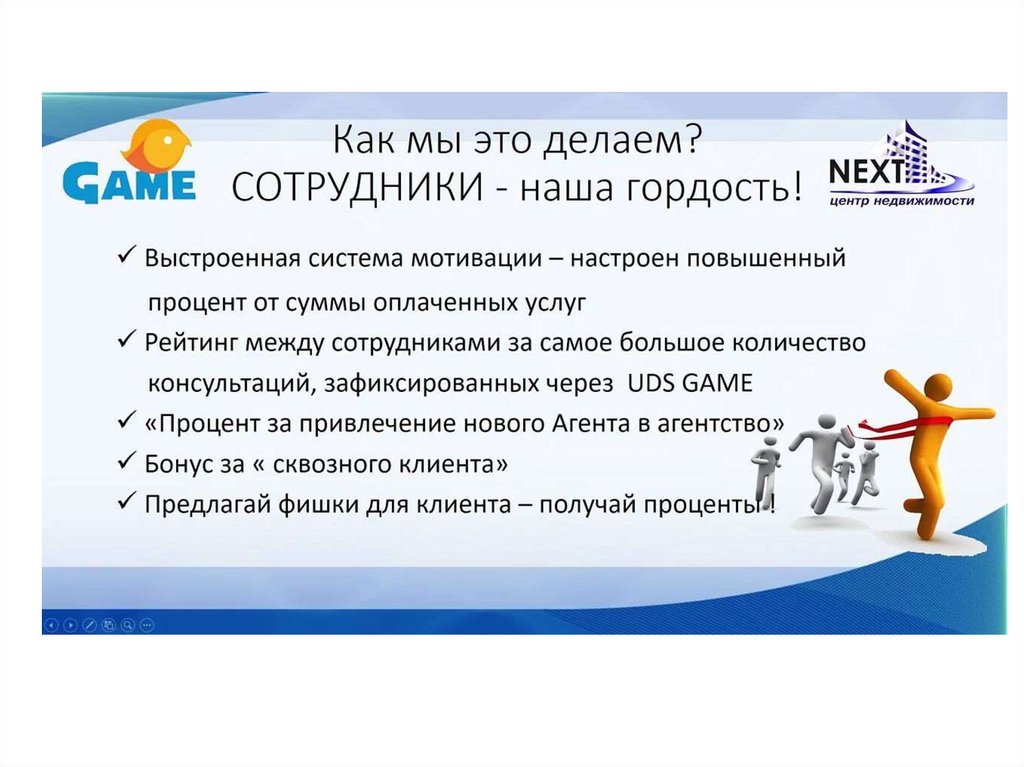 GAME

Как мы это делаем?
СОТРУДНИКИ - наша гордость!

NEXT
центр недвижимости

✓ Выстроенная система мотивации – настроен повышенный процент от суммы оплаченных услуг
✓ Рейтинг между сотрудниками за самое большое количество консультаций, зафиксированных через UDS GAME
✓ «Процент за привлечение нового Агента в агентство»
✓ Бонус за « сквозного клиента»
✓ Предлагай фишки для клиента – получай проценты !